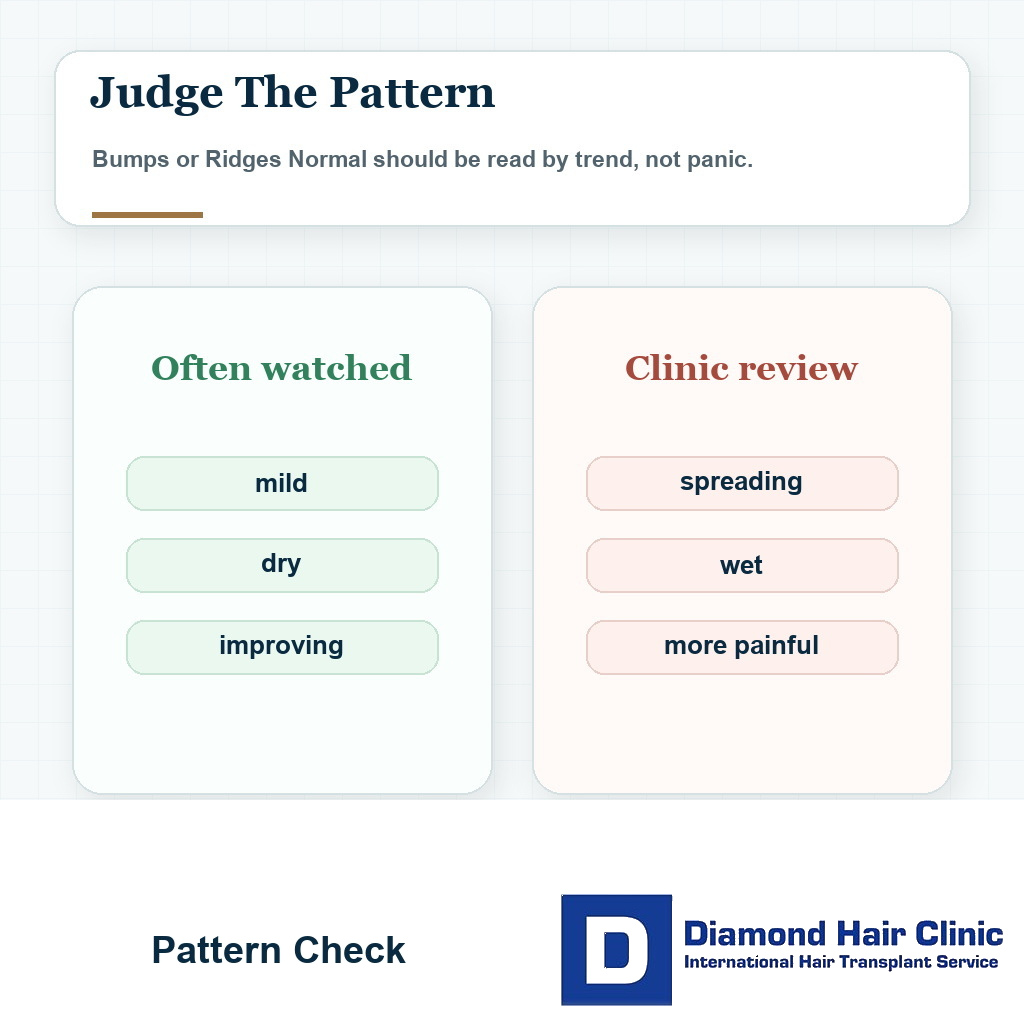 Judge The Pattern

Bumps or Ridges Normal should be read by trend, not panic.

Often watched

mild

dry

improving

Clinic review

spreading

wet

more painful

Pattern Check

D

Diamond Hair Clinic
International Hair Transplant Service